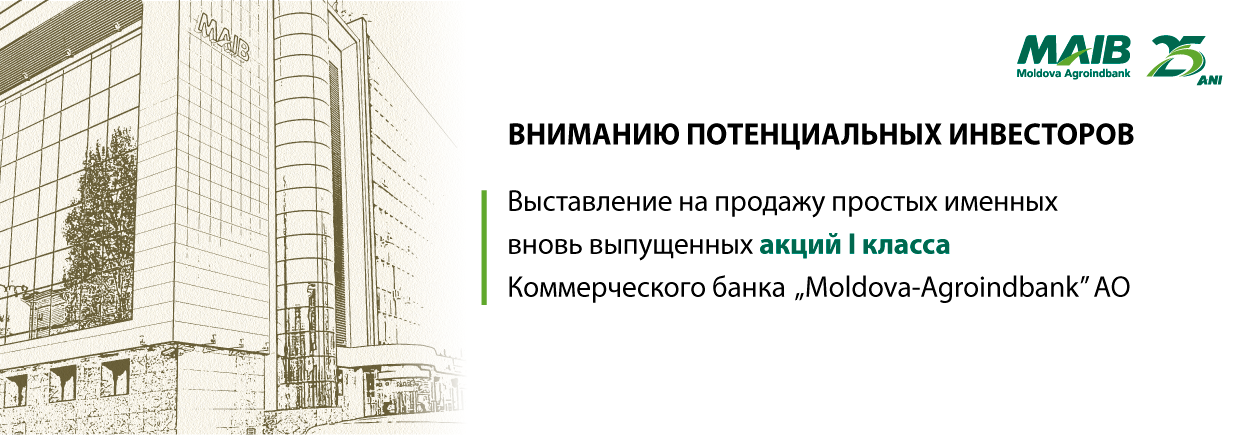 MAIB

MAIB
Moldova Agroindbank

25 ANI

ВНИМАНИЮ ПОТЕНЦИАЛЬНЫХ ИНВЕСТОРОВ

Выставление на продажу простых именных вновь выпущенных акций I класса Коммерческого банка „Moldova-Agroindbank” АО